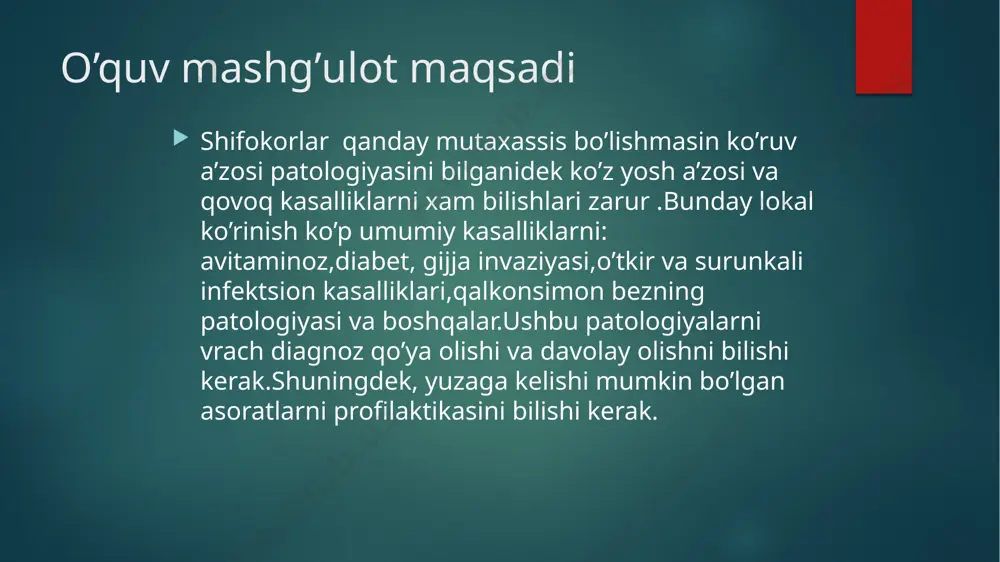 O’quv mashg’ulot maqsadi

Shifokorlar qanday mutaxassis bo’lishmasin ko’ruv a’zosi patologiyasini bilganidek ko’z yosh a’zosi va qovoq kasalliklarni xam bilishlari zarur .Bunday lokal ko’rinish ko’p umumiy kasalliklarni: avitaminoz,diabet, gijja invaziyasi,o’tkir va surunkali infektsion kasalliklari,qalkonsimon bezning patologiyasi va boshqalar.Ushbu patologiyalarni vrach diagnoz qo’ya olishi va davolay olishni bilishi kerak.Shuningdek, yuzaga kelishi mumkin bo’lgan asoratlarni profilaktikasini bilishi kerak.